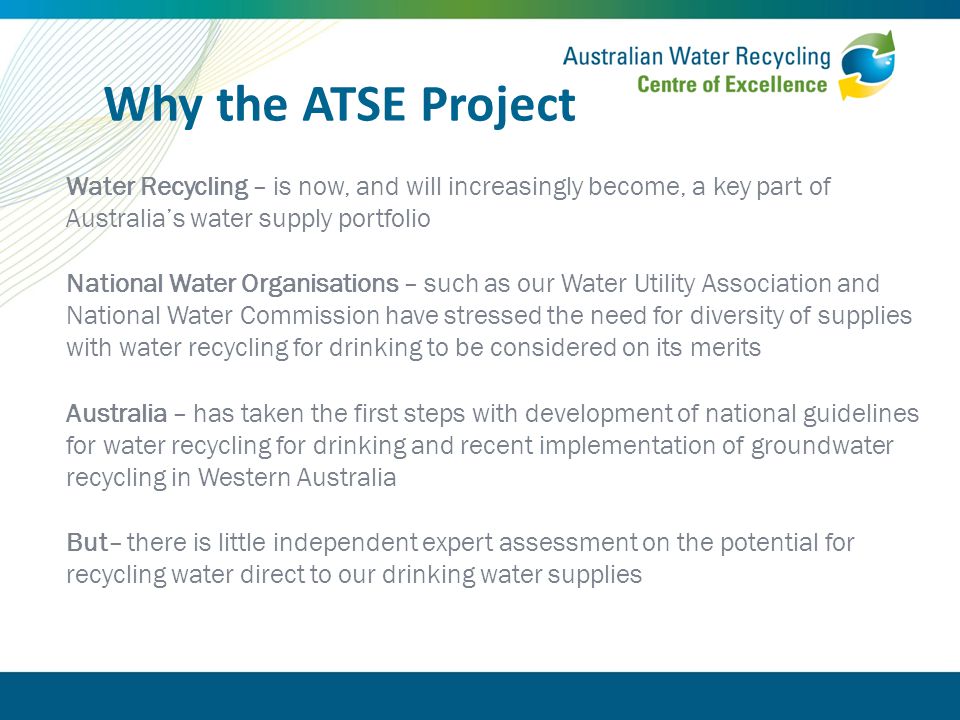 Australian Water Recycling
Centre of Excellence

Why the ATSE Project

Water Recycling – is now, and will increasingly become, a key part of Australia's water supply portfolio

National Water Organisations – such as our Water Utility Association and National Water Commission have stressed the need for diversity of supplies with water recycling for drinking to be considered on its merits

Australia – has taken the first steps with development of national guidelines for water recycling for drinking and recent implementation of groundwater recycling in Western Australia

But– there is little independent expert assessment on the potential for recycling water direct to our drinking water supplies